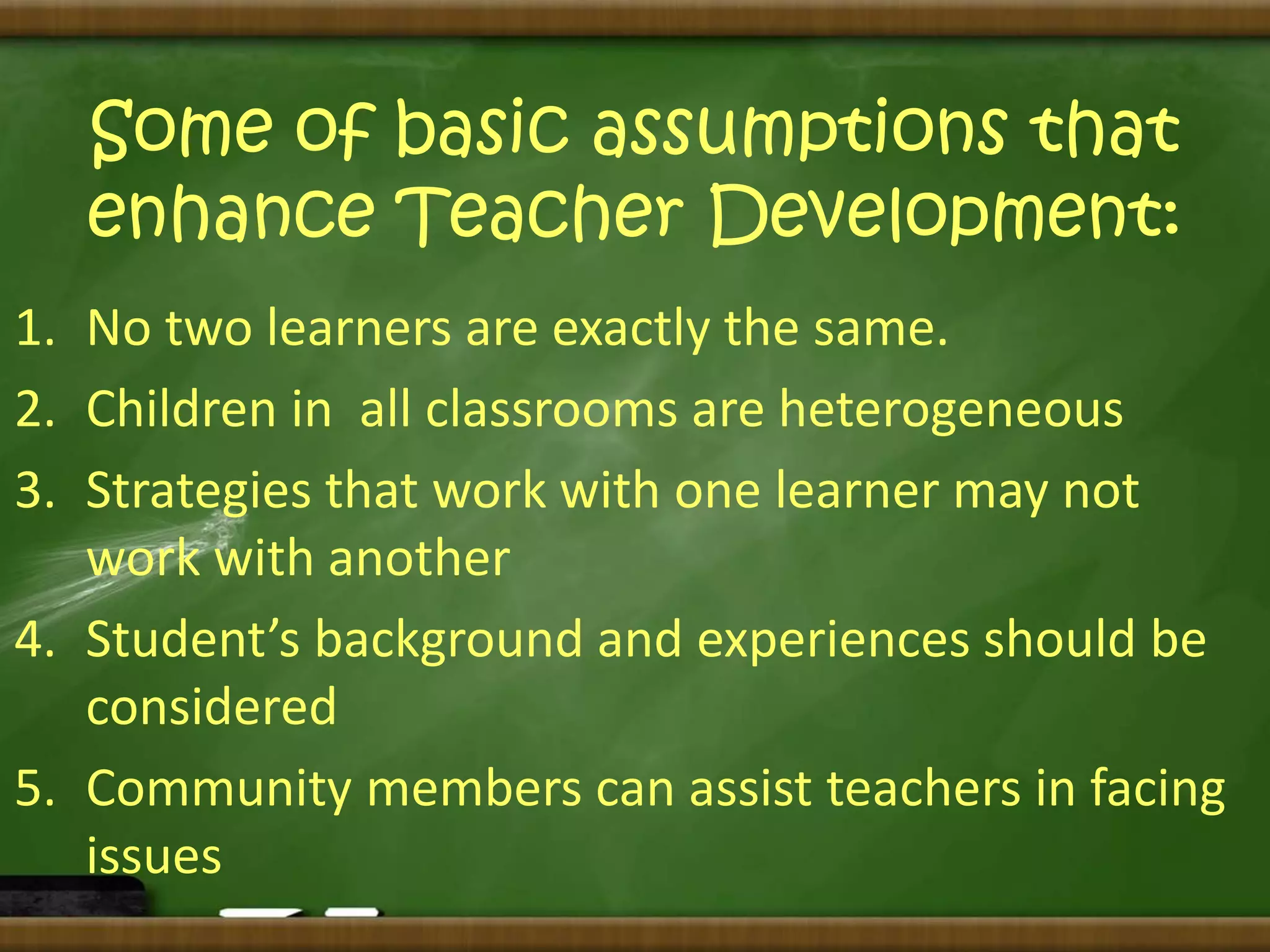 Some of basic assumptions that enhance Teacher Development:

1. No two learners are exactly the same.
2. Children in all classrooms are heterogeneous
3. Strategies that work with one learner may not work with another
4. Student's background and experiences should be considered
5. Community members can assist teachers in facing issues